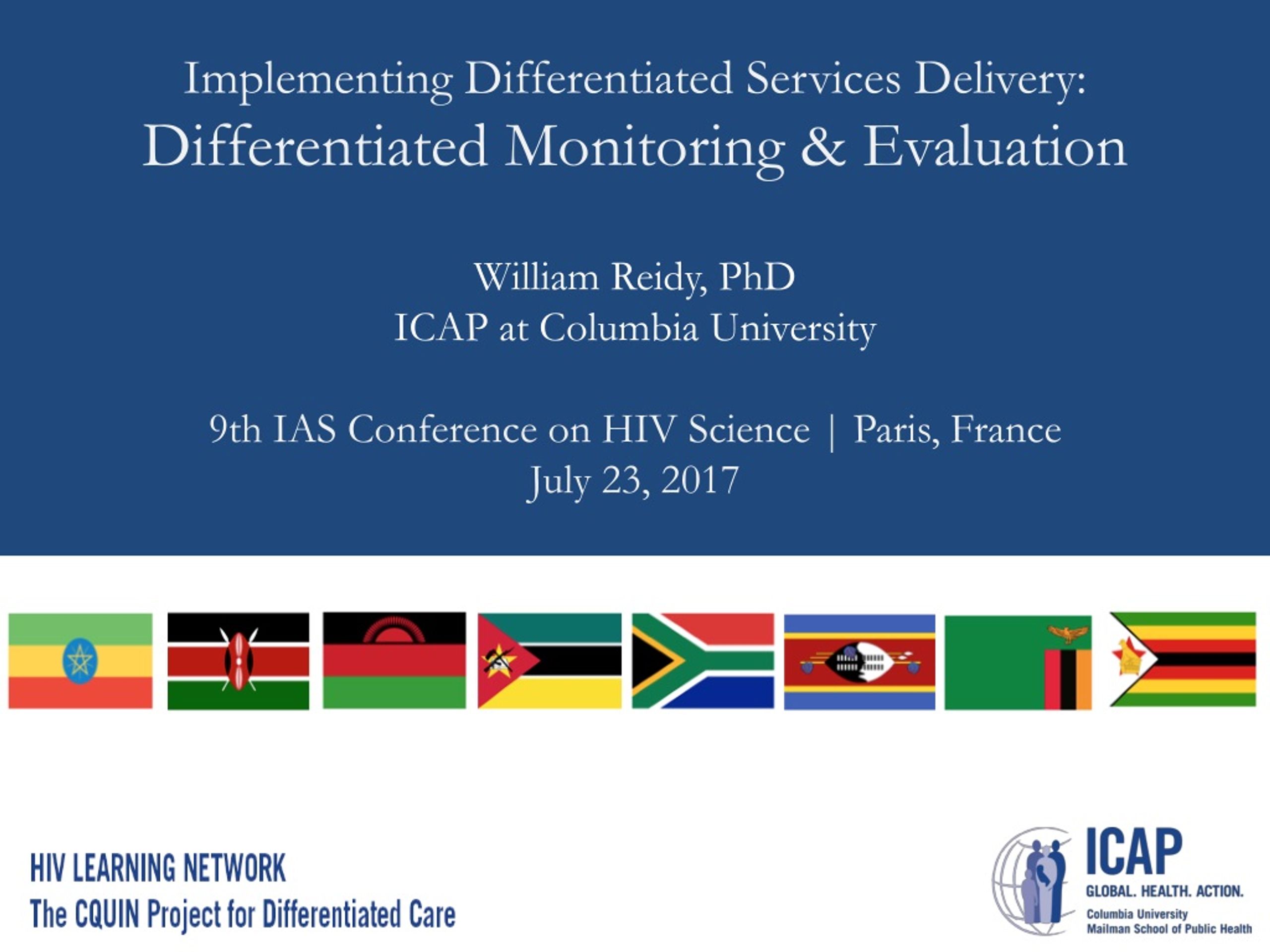 Implementing Differentiated Services Delivery:
Differentiated Monitoring & Evaluation

William Reidy, PhD
ICAP at Columbia University

9th IAS Conference on HIV Science | Paris, France
July 23, 2017

HIV LEARNING NETWORK
The CQUIN Project for Differentiated Care

ICAP
GLOBAL. HEALTH. ACTION.
Columbia University
Mailman School of Public Health